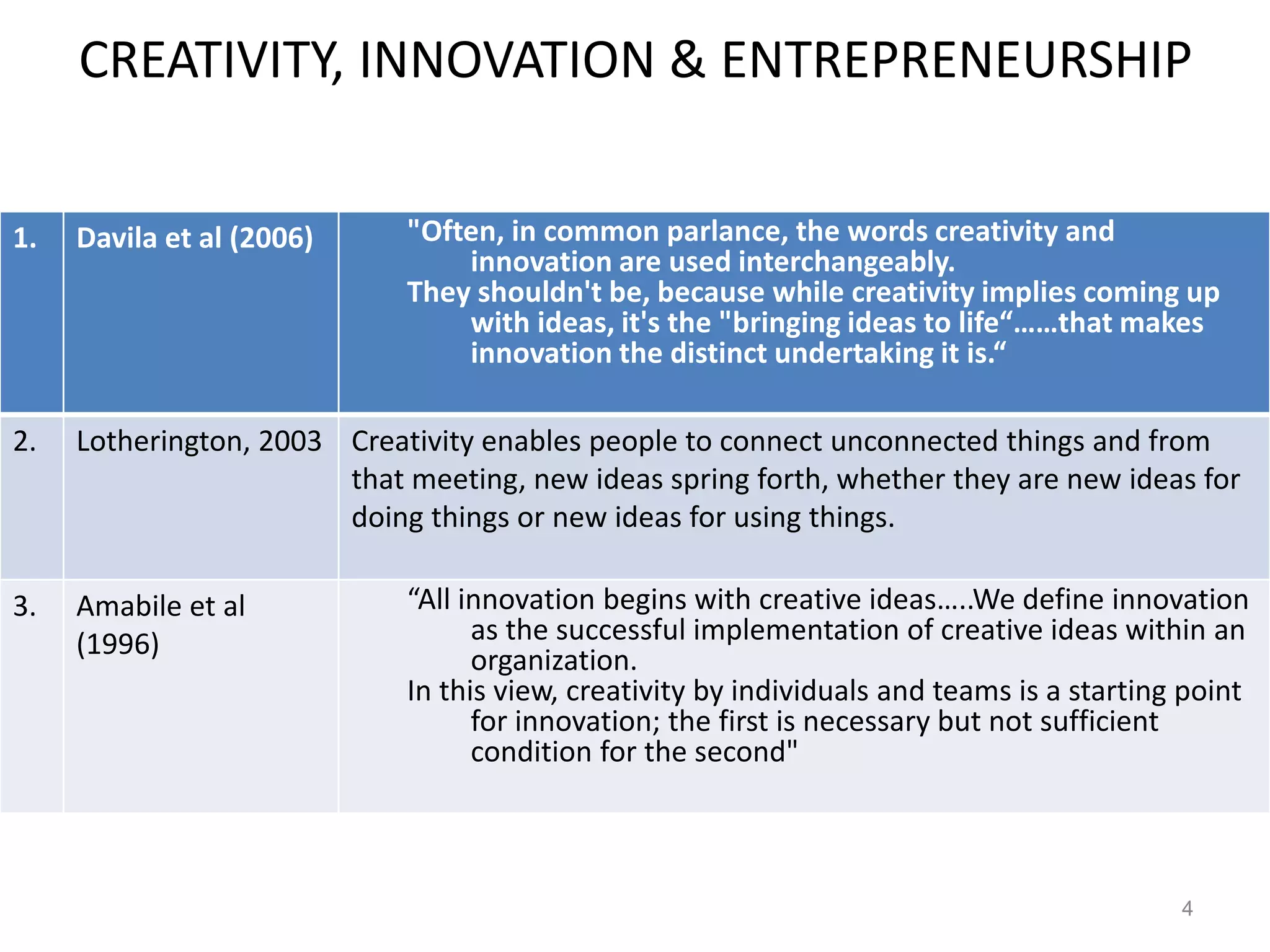 CREATIVITY, INNOVATION & ENTREPRENEURSHIP

| 1. | Davila et al (2006) | "Often, in common parlance, the words creativity and innovation are used interchangeably. They shouldn't be, because while creativity implies coming up with ideas, it's the "bringing ideas to life“……that makes innovation the distinct undertaking it is.“ |
|---|---|---|
| 2. | Lotherington, 2003 | Creativity enables people to connect unconnected things and from that meeting, new ideas spring forth, whether they are new ideas for doing things or new ideas for using things. |
| 3. | Amabile et al (1996) | “All innovation begins with creative ideas…..We define innovation as the successful implementation of creative ideas within an organization. In this view, creativity by individuals and teams is a starting point for innovation; the first is necessary but not sufficient condition for the second" |

4